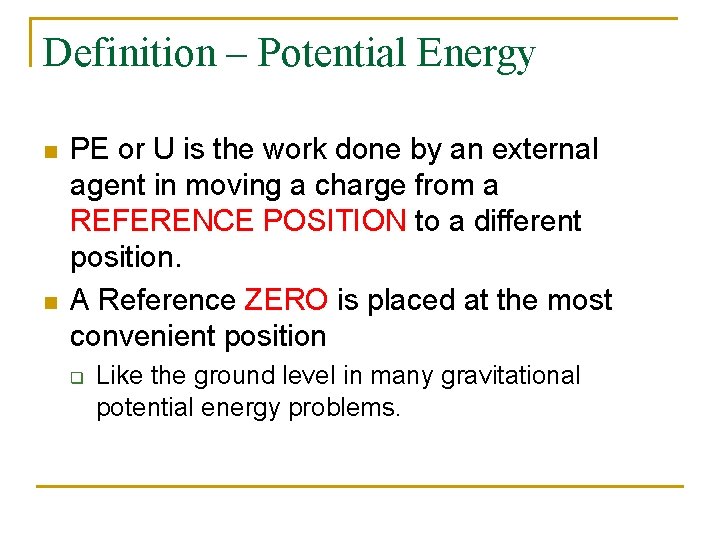 Definition – Potential Energy

PE or U is the work done by an external agent in moving a charge from a REFERENCE POSITION to a different position.

A Reference ZERO is placed at the most convenient position

Like the ground level in many gravitational potential energy problems.